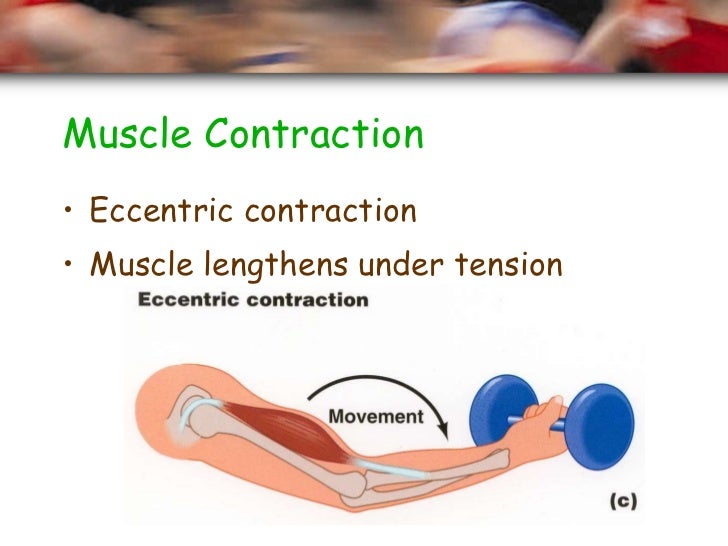 Muscle Contraction

• Eccentric contraction
• Muscle lengthens under tension

Eccentric contraction

Movement

(c)